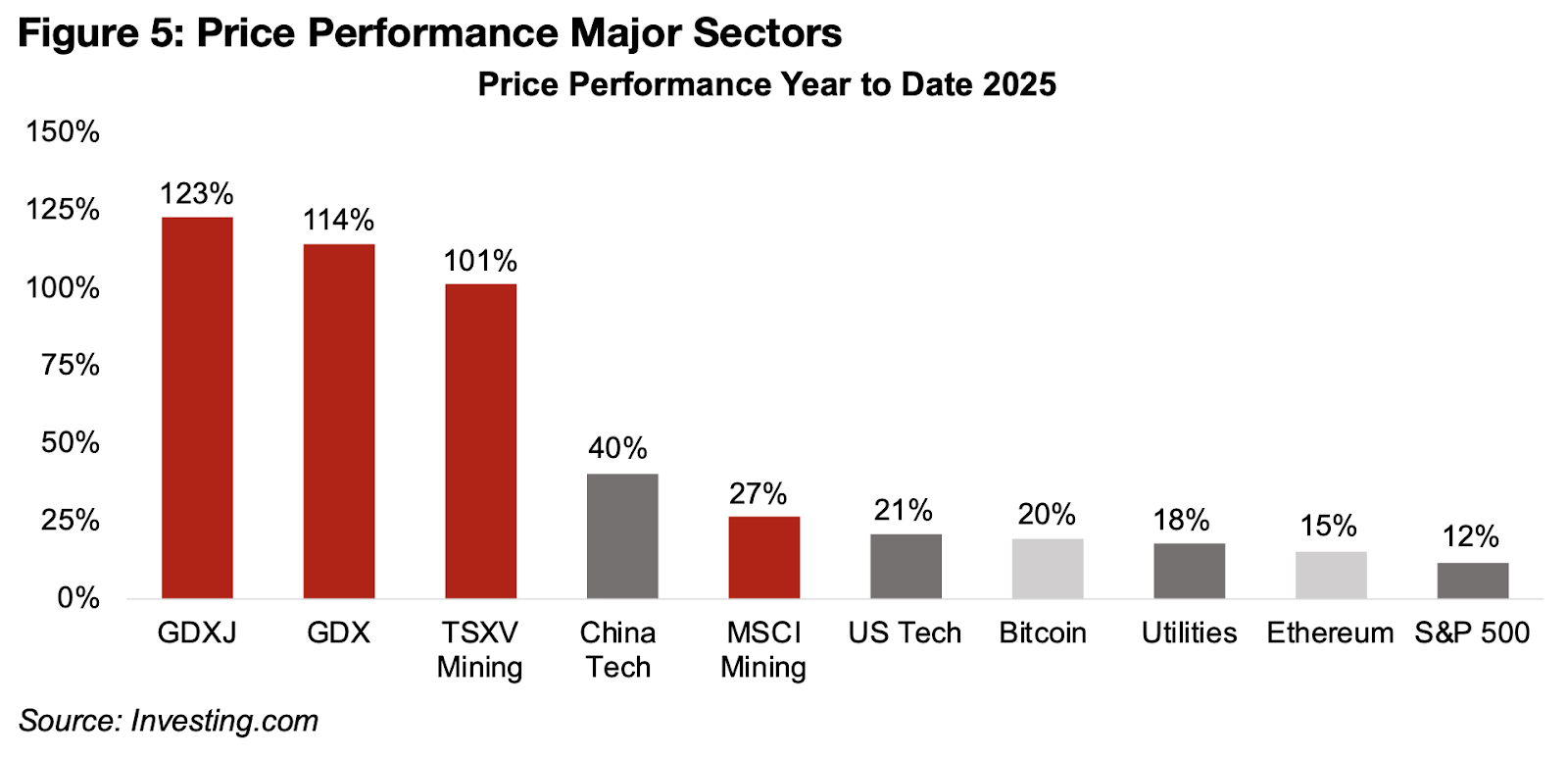 Figure 5: Price Performance Major Sectors

Price Performance Year to Date 2025

150%
125%
100%
75%
50%
25%
0%

123%
114%
101%
40%
27%
21%
20%
18%
15%
12%

GDXJ
GDX
TSXV Mining
China Tech
MSCI Mining
US Tech
Bitcoin
Utilities
Ethereum
S&P 500

Source: Investing.com